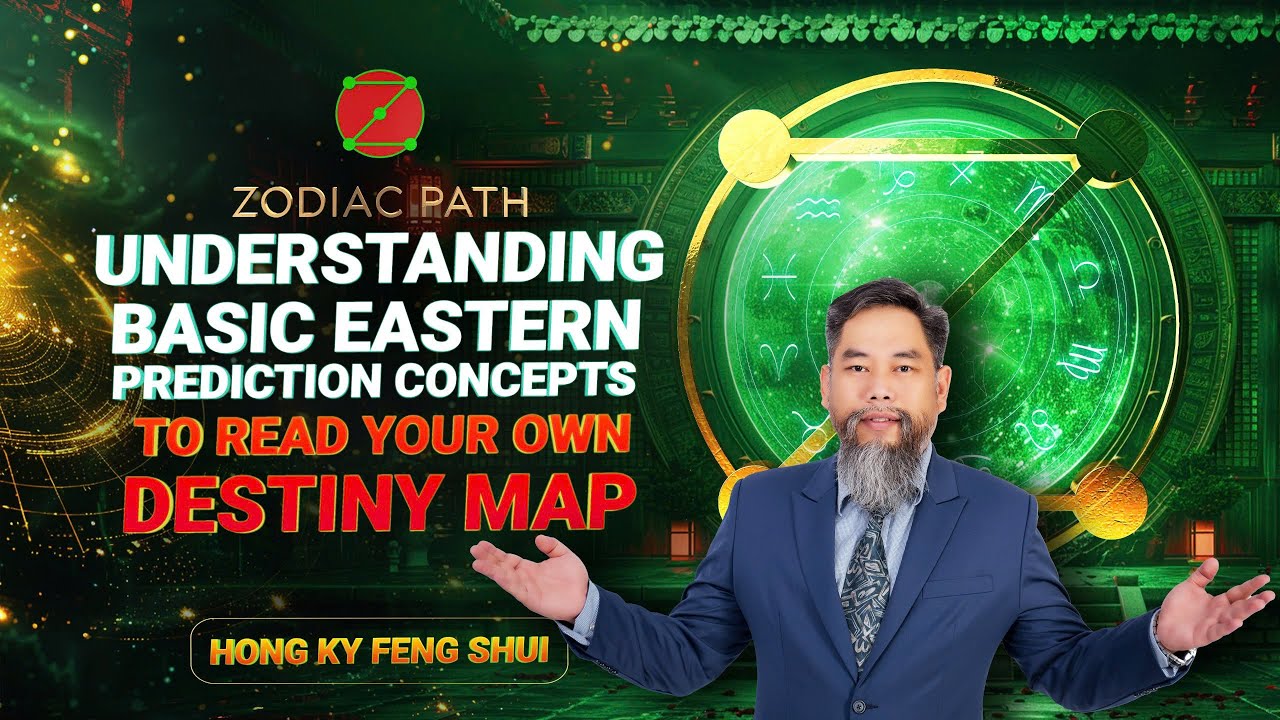 ZODIAC PATH
UNDERSTANDING BASIC EASTERN PREDICTION CONCEPTS
TO READ YOUR OWN DESTINY MAP

HONG KY FENG SHUI